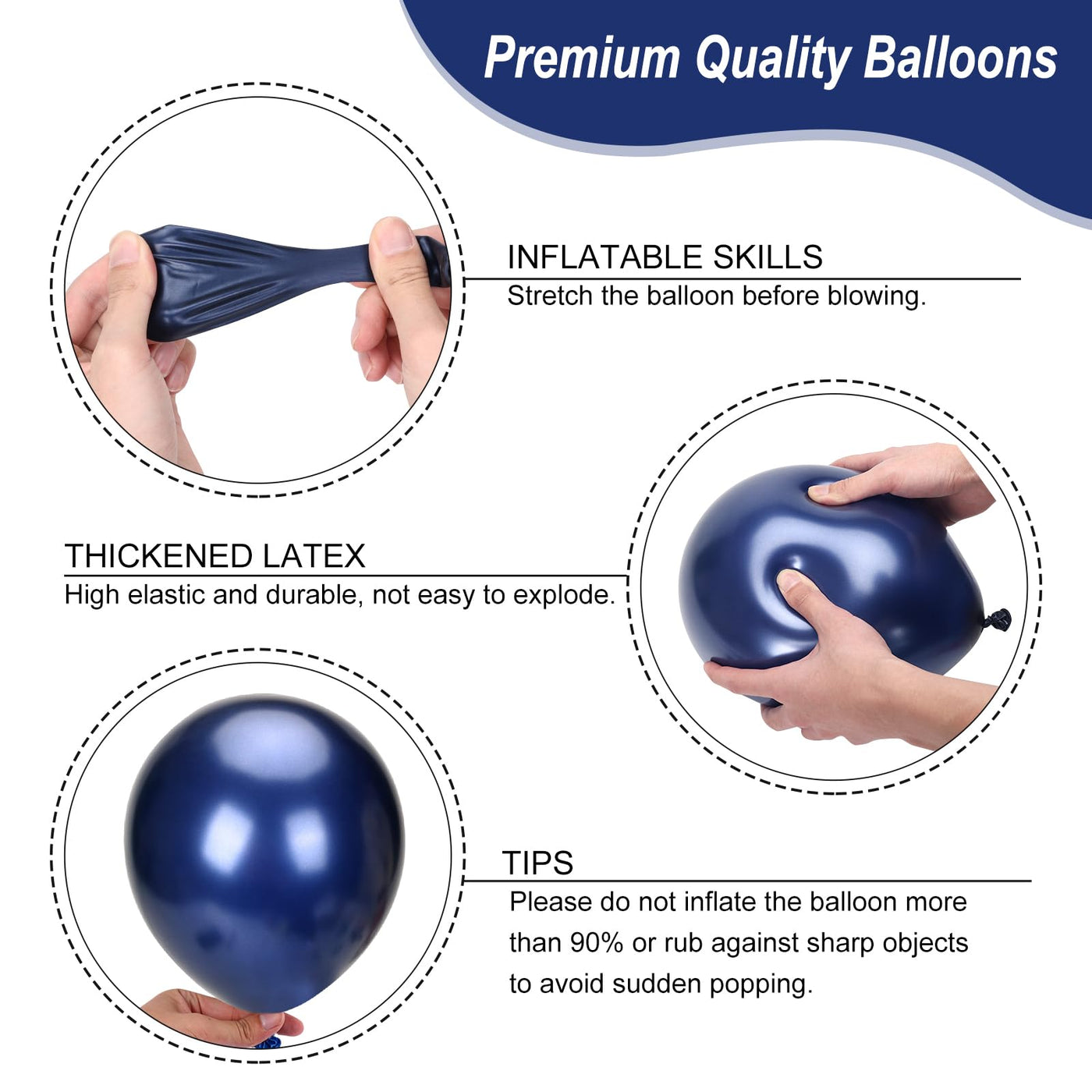 Premium Quality Balloons

INFLATABLE SKILLS
Stretch the balloon before blowing.

THICKENED LATEX
High elastic and durable, not easy to explode.

TIPS
Please do not inflate the balloon more than 90% or rub against sharp objects to avoid sudden popping.